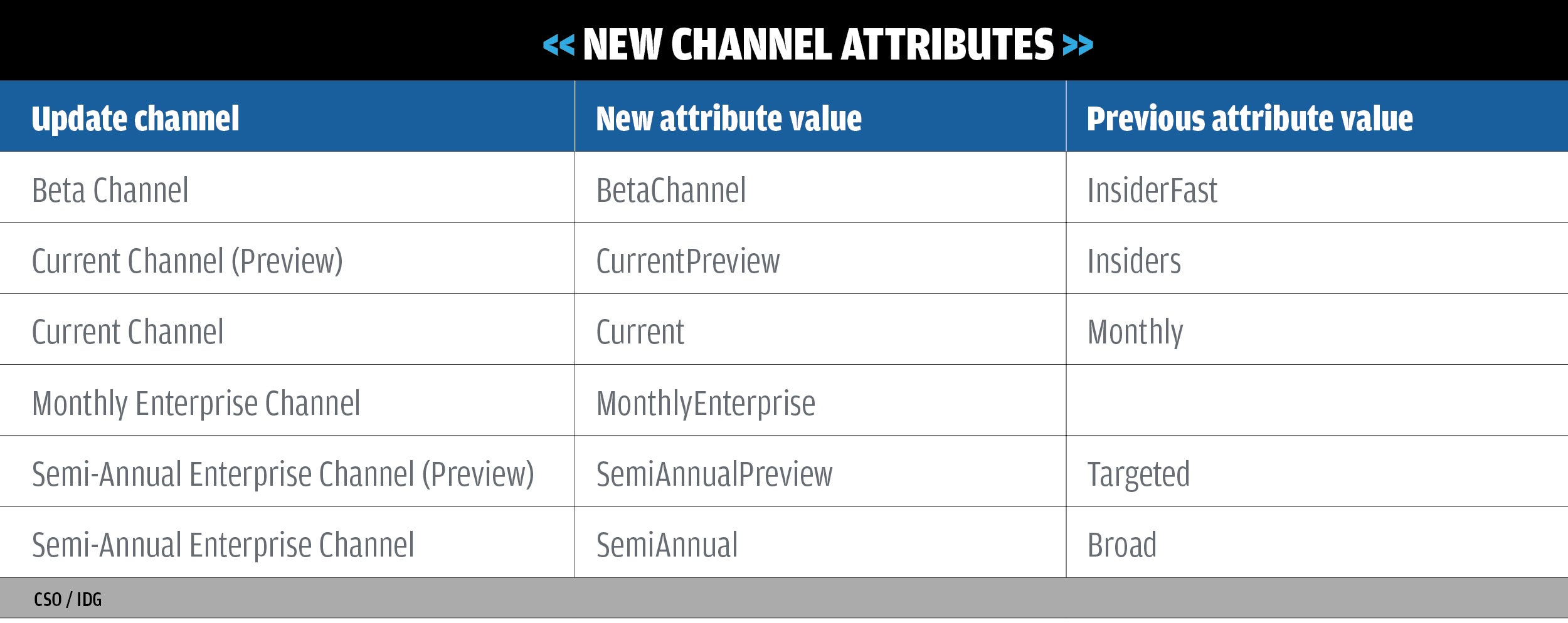 << NEW CHANNEL ATTRIBUTES >>

| Update channel | New attribute value | Previous attribute value |
|---|---|---|
| Beta Channel | BetaChannel | InsiderFast |
| Current Channel (Preview) | CurrentPreview | Insiders |
| Current Channel | Current | Monthly |
| Monthly Enterprise Channel | MonthlyEnterprise | |
| Semi-Annual Enterprise Channel (Preview) | SemiAnnualPreview | Targeted |
| Semi-Annual Enterprise Channel | SemiAnnual | Broad |

CSO / IDG